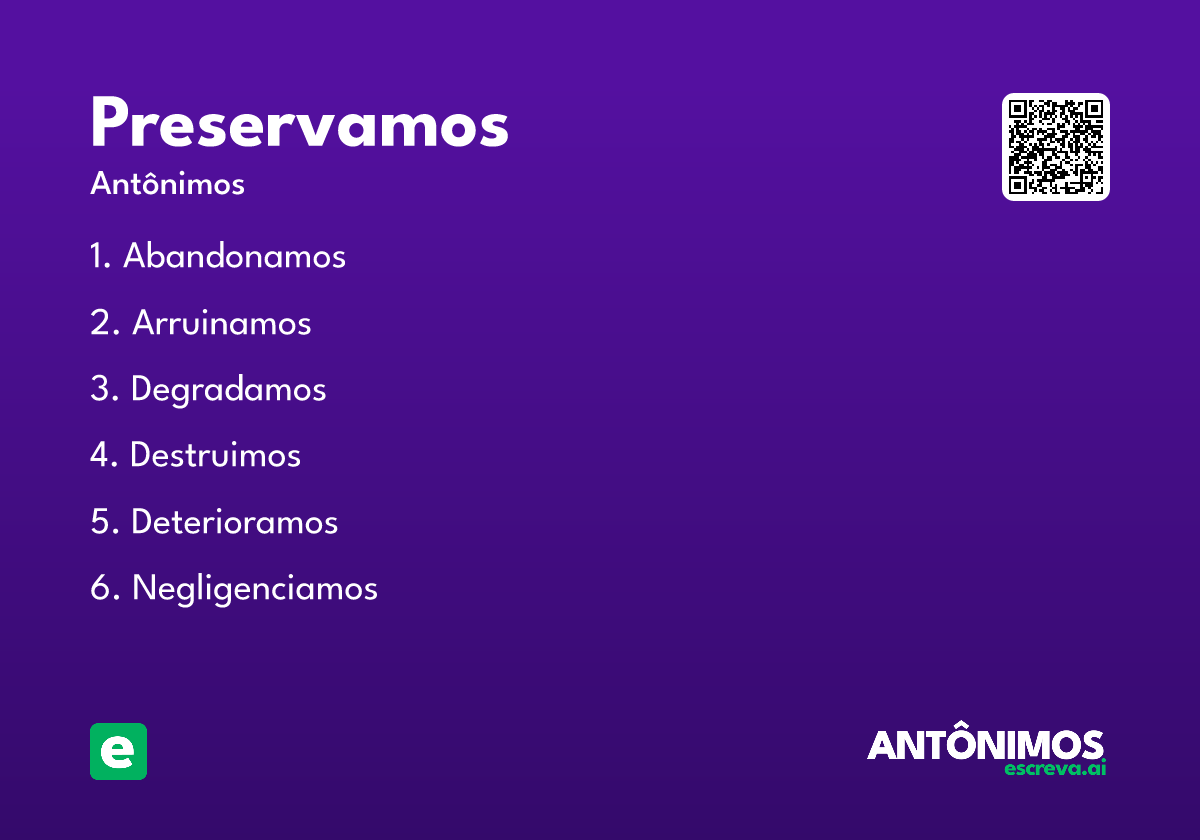 Preservamos
Antônimos

1. Abandonamos
2. Arruinamos
3. Degradamos
4. Destruimos
5. Deterioramos
6. Negligenciamos

e

ANTÔNIMOS
escreva.ai